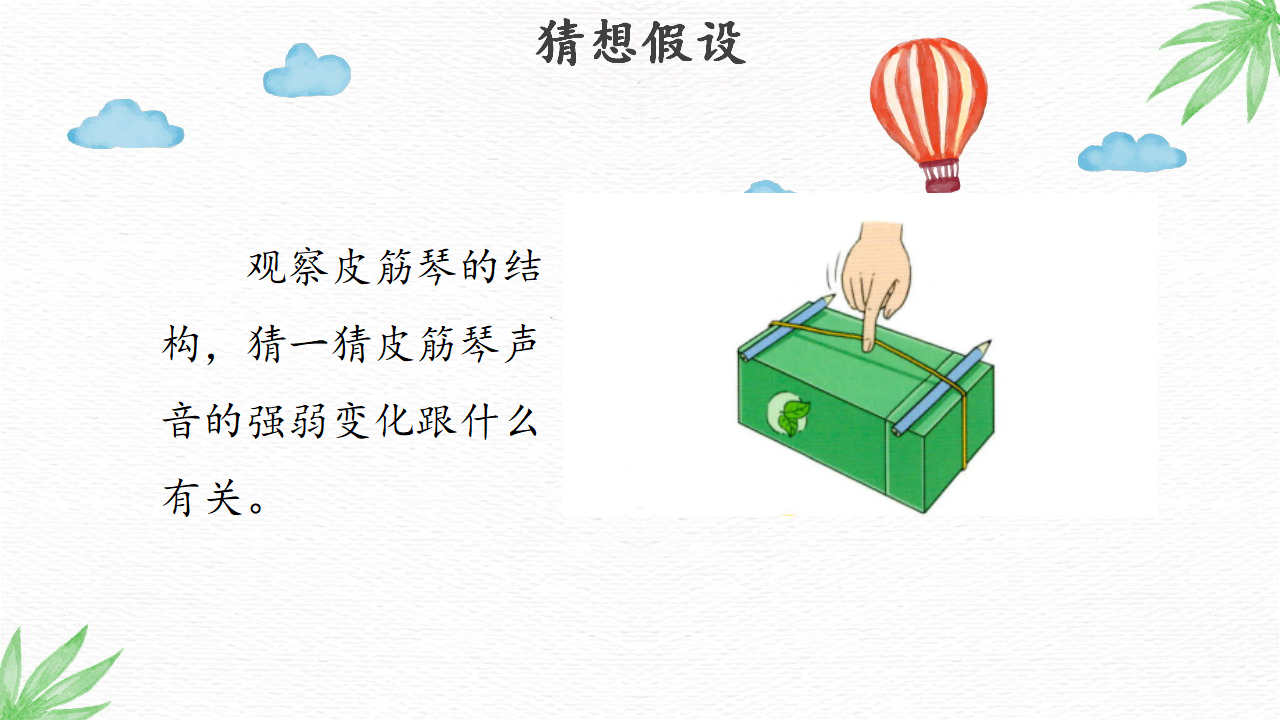 猜想假设

观察皮筋琴的结构，猜一猜皮筋琴声音的强弱变化跟什么有关。